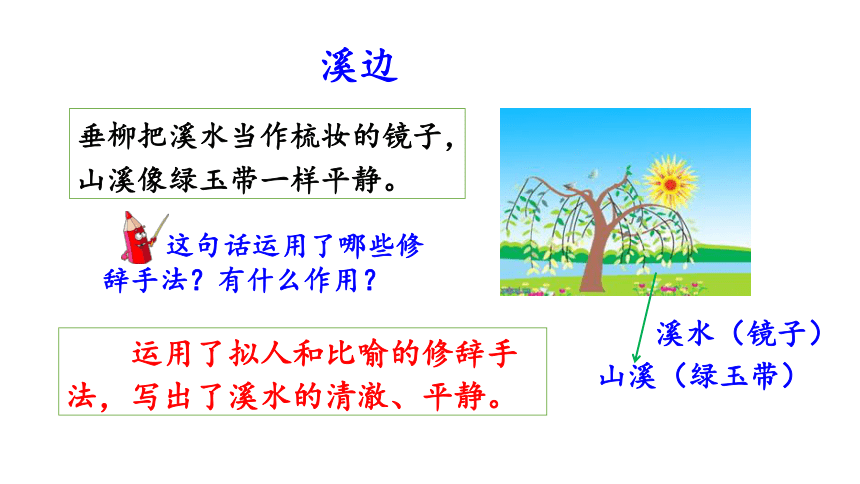 溪边

垂柳把溪水当作梳妆的镜子，山溪像绿玉带一样平静。

这句话运用了哪些修辞手法？有什么作用？

运用了拟人和比喻的修辞手法，写出了溪水的清澈、平静。

溪水（镜子）
山溪（绿玉带）